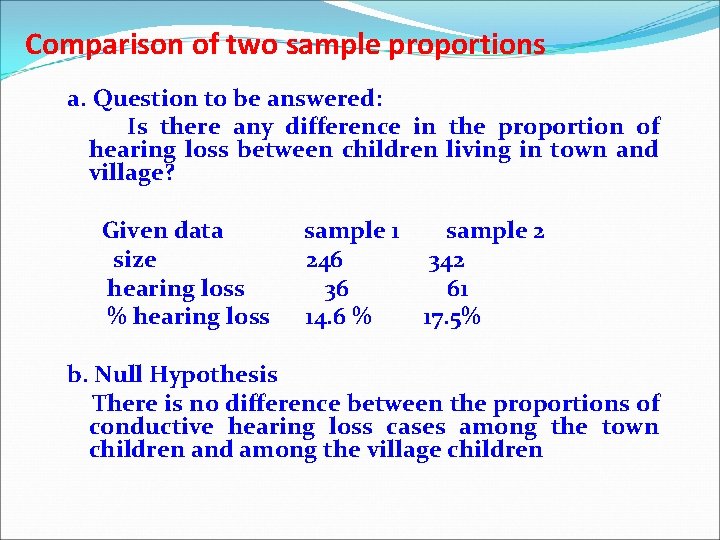 Comparison of two sample proportions

a. Question to be answered:

Is there any difference in the proportion of hearing loss between children living in town and village?

| Given data | sample 1 | sample 2 |
|---|---|---|
| size | 246 | 342 |
| hearing loss | 36 | 61 |
| % hearing loss | 14.6 % | 17.5% |

b. Null Hypothesis

There is no difference between the proportions of conductive hearing loss cases among the town children and among the village children